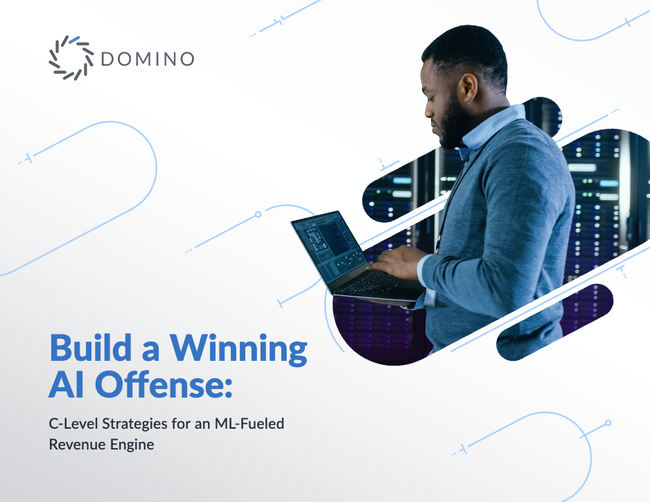 DOMINO

Build a Winning AI Offense:

C-Level Strategies for an ML-Fueled Revenue Engine